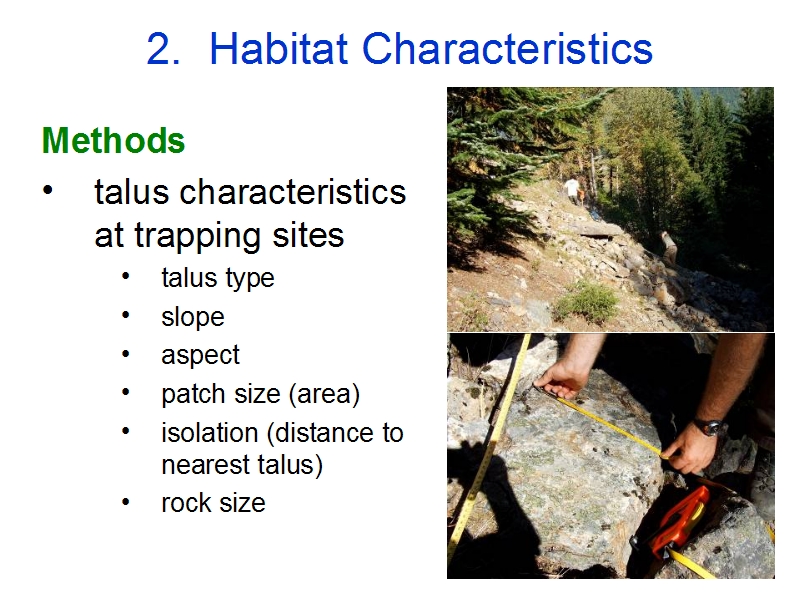 2. Habitat Characteristics

Methods

• talus characteristics at trapping sites
  • talus type
  • slope
  • aspect
  • patch size (area)
  • isolation (distance to nearest talus)
  • rock size